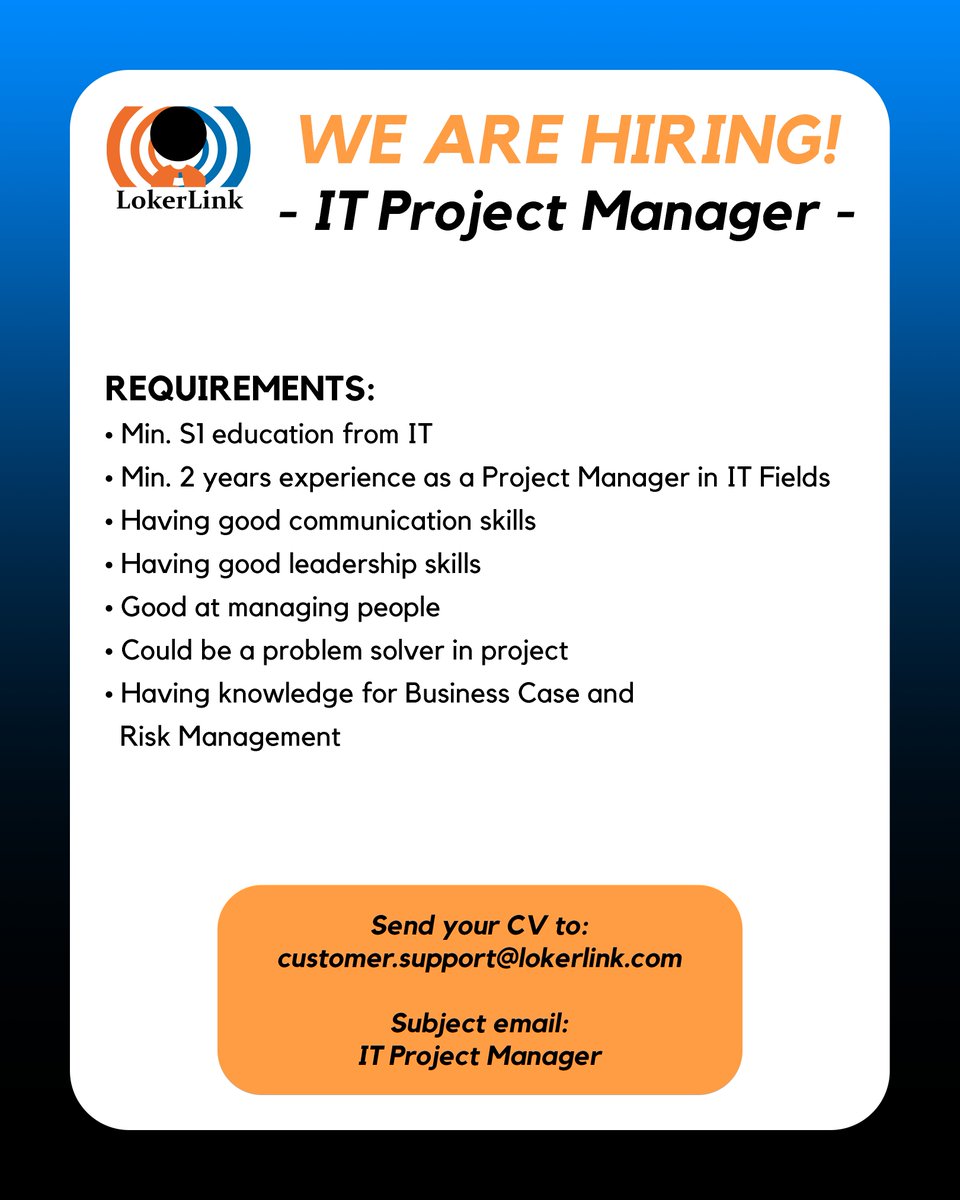 LokerLink

WE ARE HIRING!
- IT Project Manager -

REQUIREMENTS:
• Min. S1 education from IT
• Min. 2 years experience as a Project Manager in IT Fields
• Having good communication skills
• Having good leadership skills
• Good at managing people
• Could be a problem solver in project
• Having knowledge for Business Case and Risk Management

Send your CV to:
customer.support@lokerlink.com

Subject email:
IT Project Manager